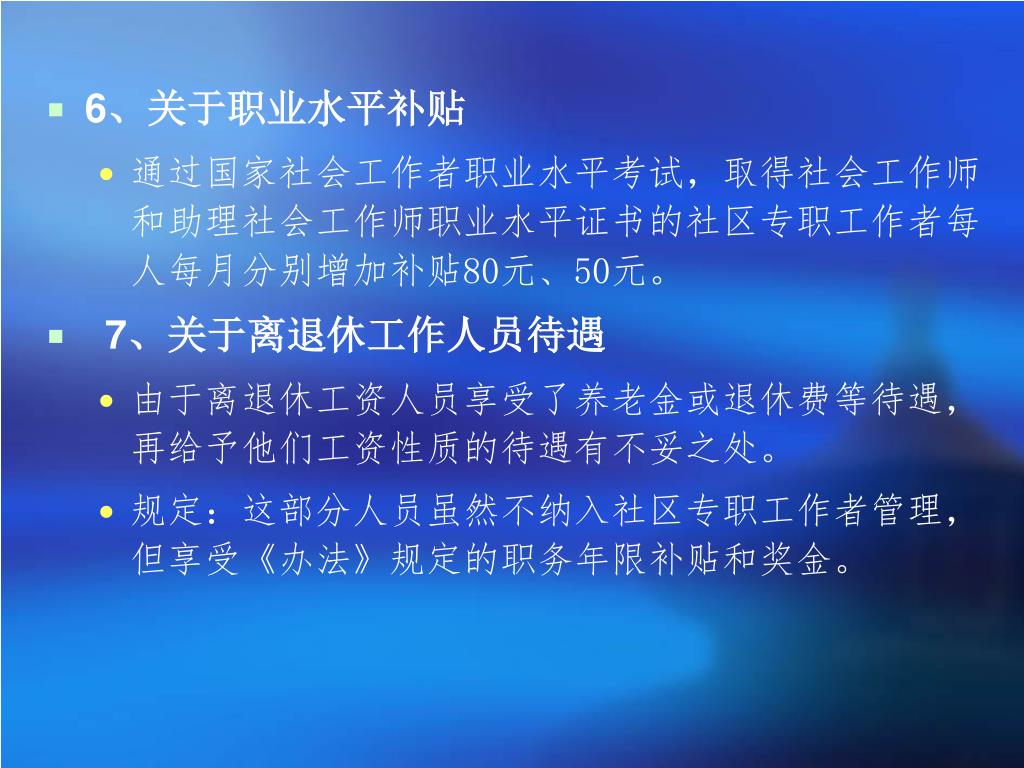 6、关于职业水平补贴

通过国家社会工作者职业水平考试，取得社会工作师和助理社会工作师职业水平证书的社区专职工作者每人每月分别增加补贴80元、50元。

7、关于离退休工作人员待遇

由于离退休工资人员享受了养老金或退休费等待遇，再给予他们工资性质的待遇有不妥之处。

规定：这部分人员虽然不纳入社区专职工作者管理，但享受《办法》规定的职务年限补贴和奖金。